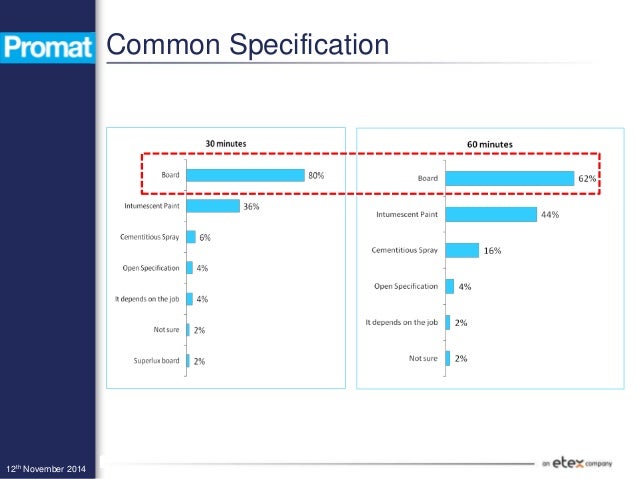 Promat Common Specification

30 minutes

Board 80%
Intumescent Paint 36%
Cementitious Spray 6%
Open Specification 4%
It depends on the job 4%
Not sure 2%
Superlux board 2%

60 minutes

Board 62%
Intumescent Paint 44%
Cementitious Spray 16%
Open Specification 4%
It depends on the job 2%
Not sure 2%

12$^{th}$ November 2014

an etex company